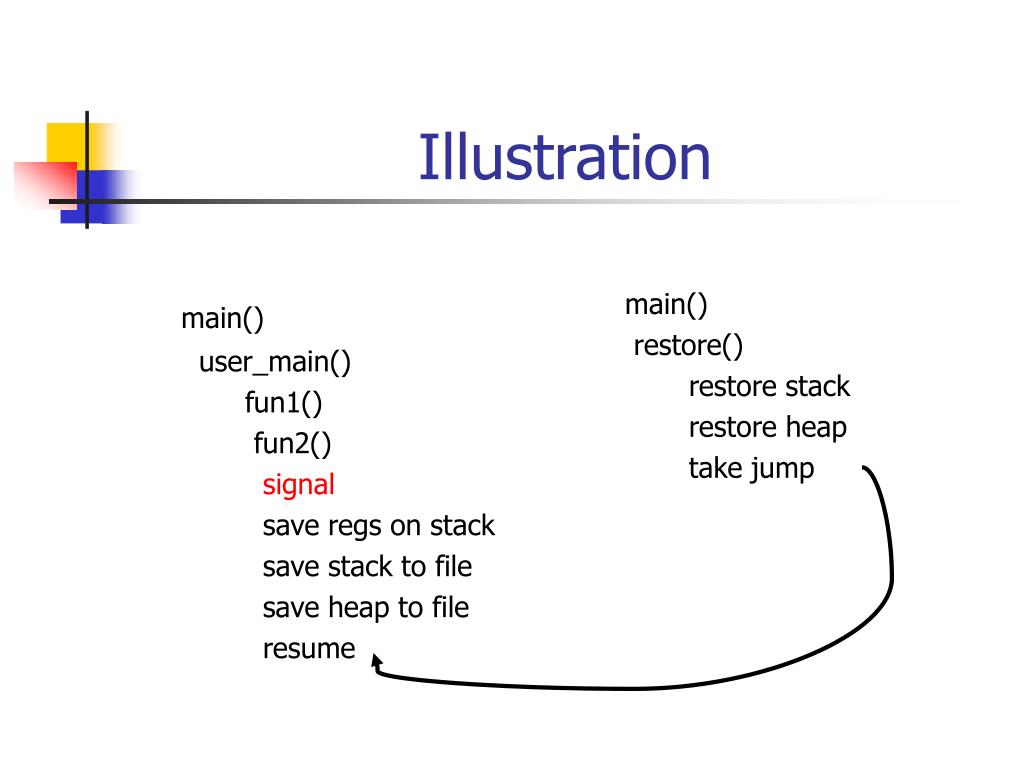 Illustration

main()
user_main()
fun1()
fun2()
signal
save regs on stack
save stack to file
save heap to file
resume

main()
restore()
restore stack
restore heap
take jump